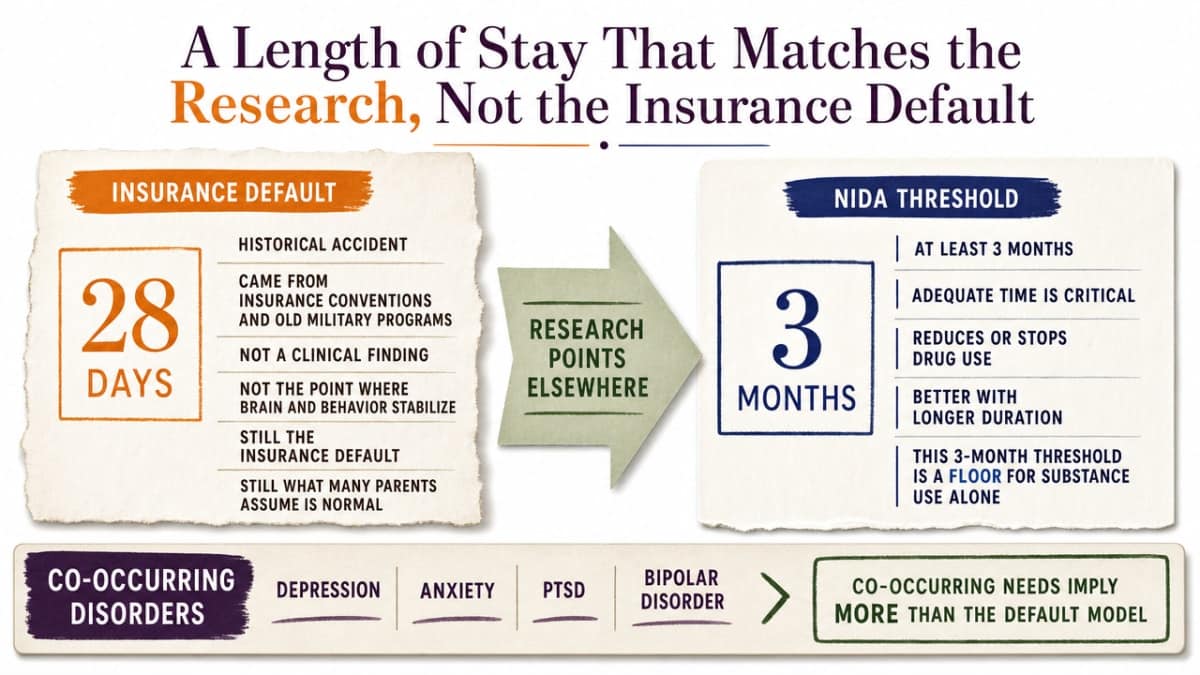 A Length of Stay That Matches the Research, Not the Insurance Default

INSURANCE DEFAULT

28 DAYS

HISTORICAL ACCIDENT

CAME FROM INSURANCE CONVENTIONS AND OLD MILITARY PROGRAMS

NOT A CLINICAL FINDING

NOT THE POINT WHERE BRAIN AND BEHAVIOR STABILIZE

STILL THE INSURANCE DEFAULT

STILL WHAT MANY PARENTS ASSUME IS NORMAL

RESEARCH POINTS ELSEWHERE

NIDA THRESHOLD

3 MONTHS

AT LEAST 3 MONTHS

ADEQUATE TIME IS CRITICAL

REDUCES OR STOPS DRUG USE

BETTER WITH LONGER DURATION

THIS 3-MONTH THRESHOLD IS A FLOOR FOR SUBSTANCE USE ALONE

CO-OCCURRING DISORDERS

DEPRESSION

ANXIETY

PTSD

BIPOLAR DISORDER

CO-OCCURRING NEEDS IMPLY MORE THAN THE DEFAULT MODEL